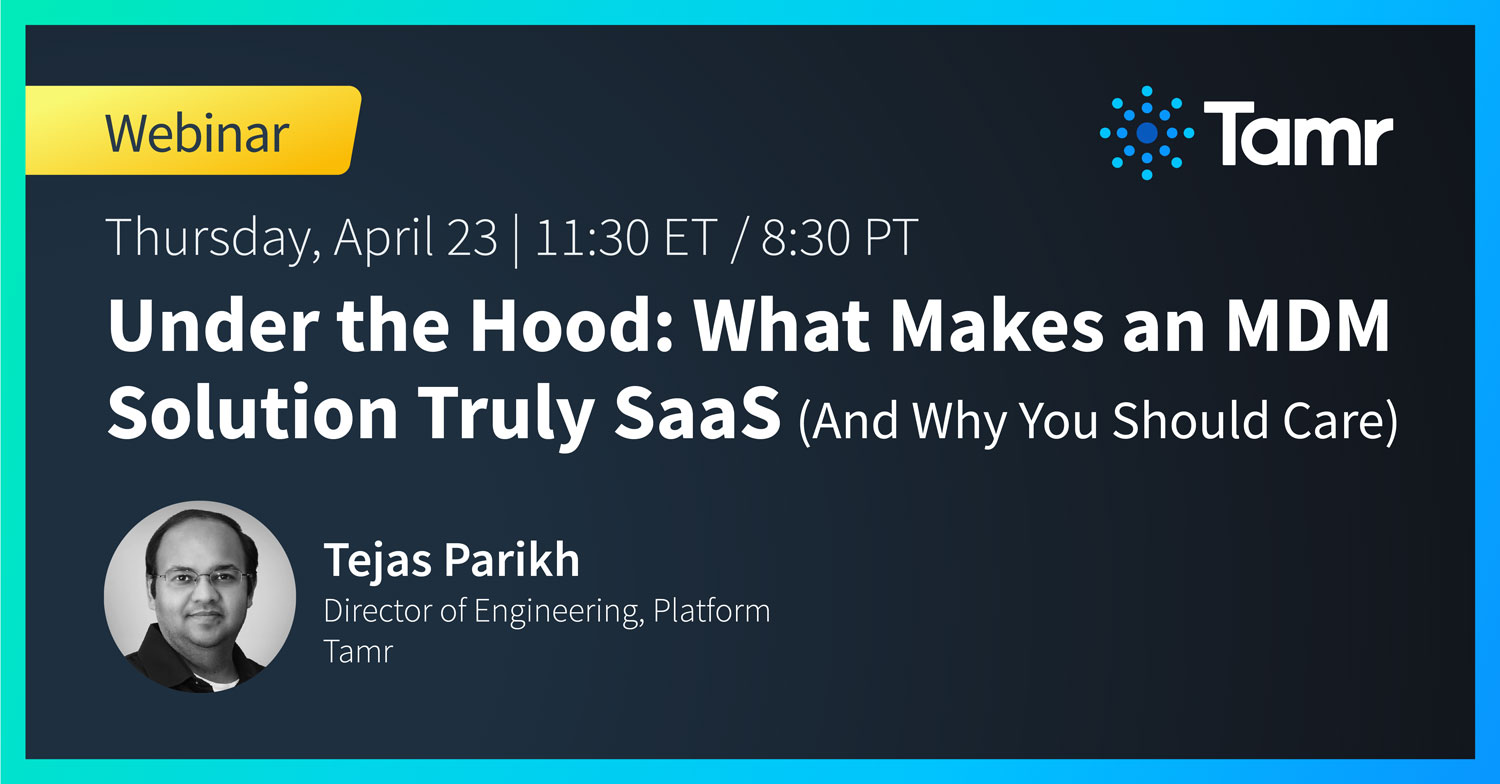 Webinar

Tamr

Thursday, April 23 | 11:30 ET / 8:30 PT

Under the Hood: What Makes an MDM Solution Truly SaaS (And Why You Should Care)

Tejas Parikh
Director of Engineering, Platform
Tamr